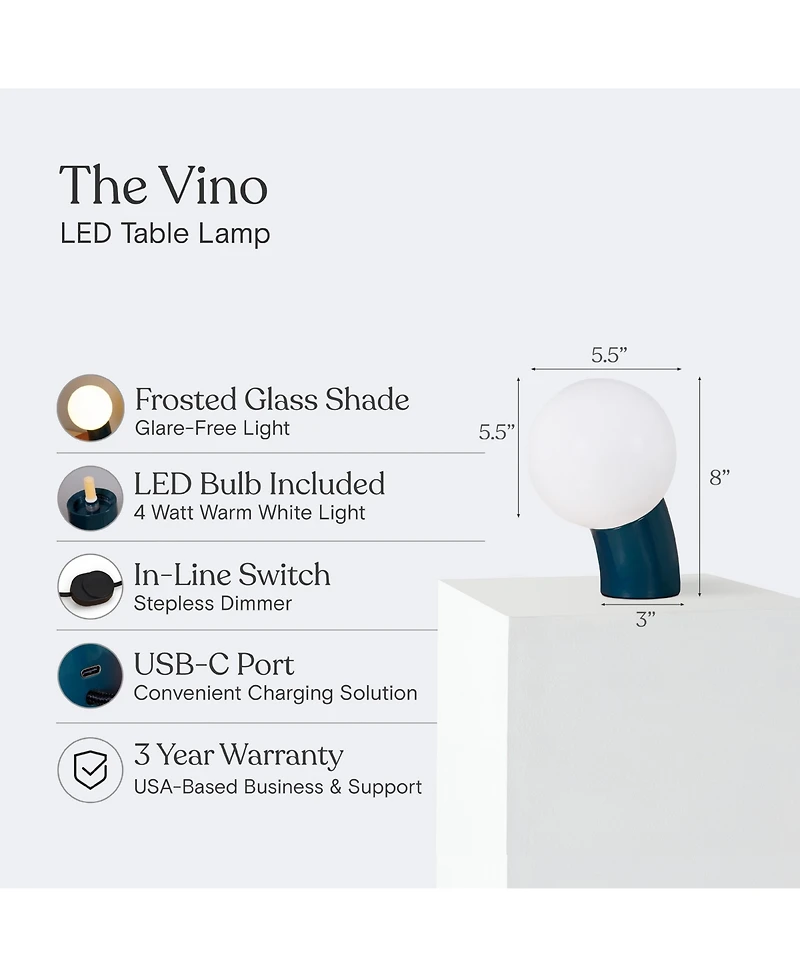 The Vino
LED Table Lamp

Frosted Glass Shade
Glare-Free Light

LED Bulb Included
4 Watt Warm White Light

In-Line Switch
Stepless Dimmer

USB-C Port
Convenient Charging Solution

3 Year Warranty
USA-Based Business & Support

5.5”
5.5”
8”
3”